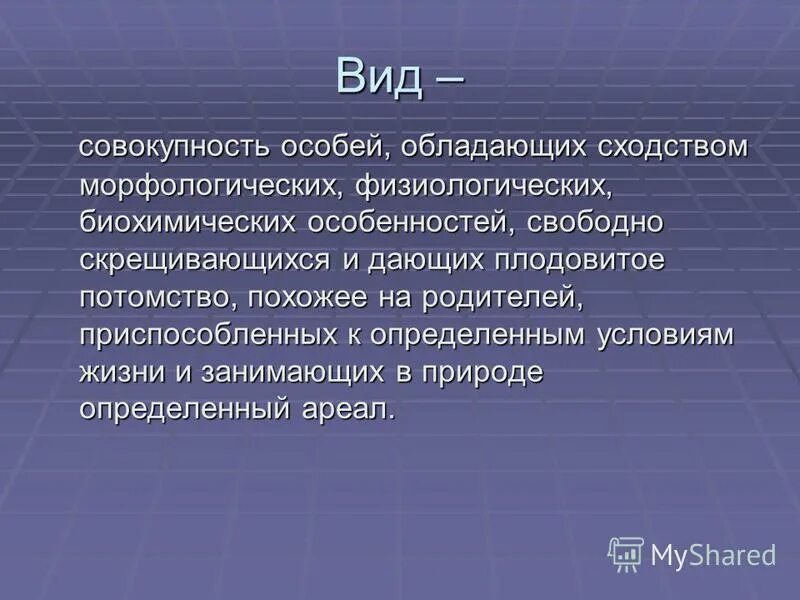 Вид –

совокупность особей, обладающих сходством морфологических, физиологических, биохимических особенностей, свободно скрещивающихся и дающих плодовитое потомство, похожее на родителей, приспособленных к определенным условиям жизни и занимающих в природе определенный ареал.

MyShared